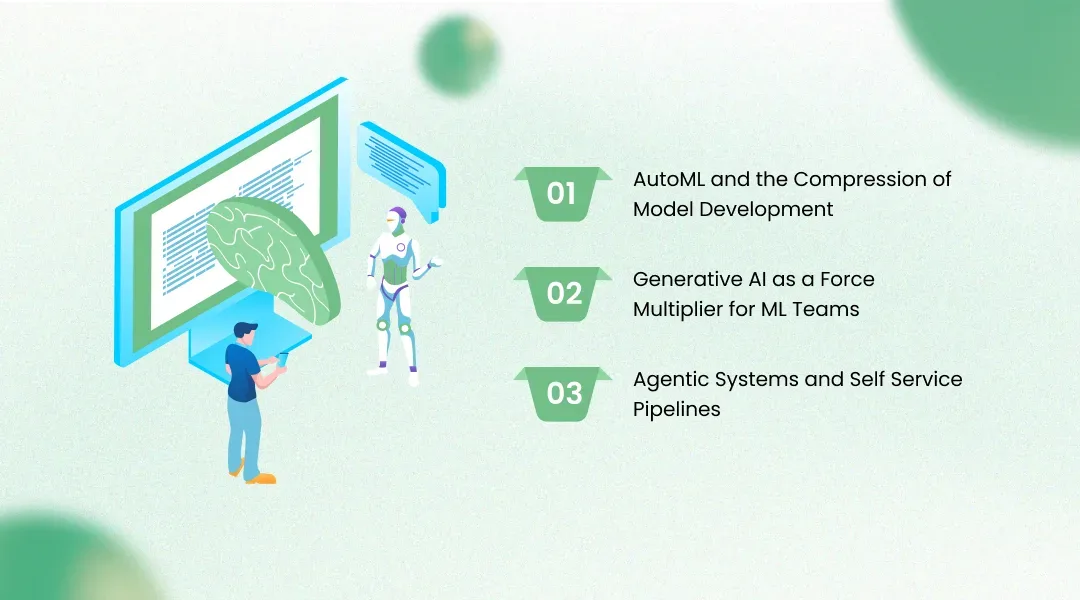 01 AutoML and the Compression of Model Development

02 Generative AI as a Force Multiplier for ML Teams

03 Agentic Systems and Self Service Pipelines